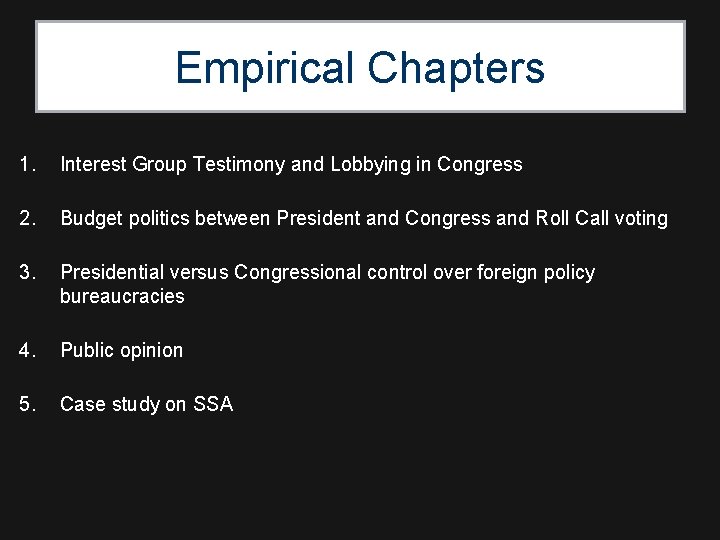 Empirical Chapters

1. Interest Group Testimony and Lobbying in Congress

2. Budget politics between President and Congress and Roll Call voting

3. Presidential versus Congressional control over foreign policy bureaucracies

4. Public opinion

5. Case study on SSA